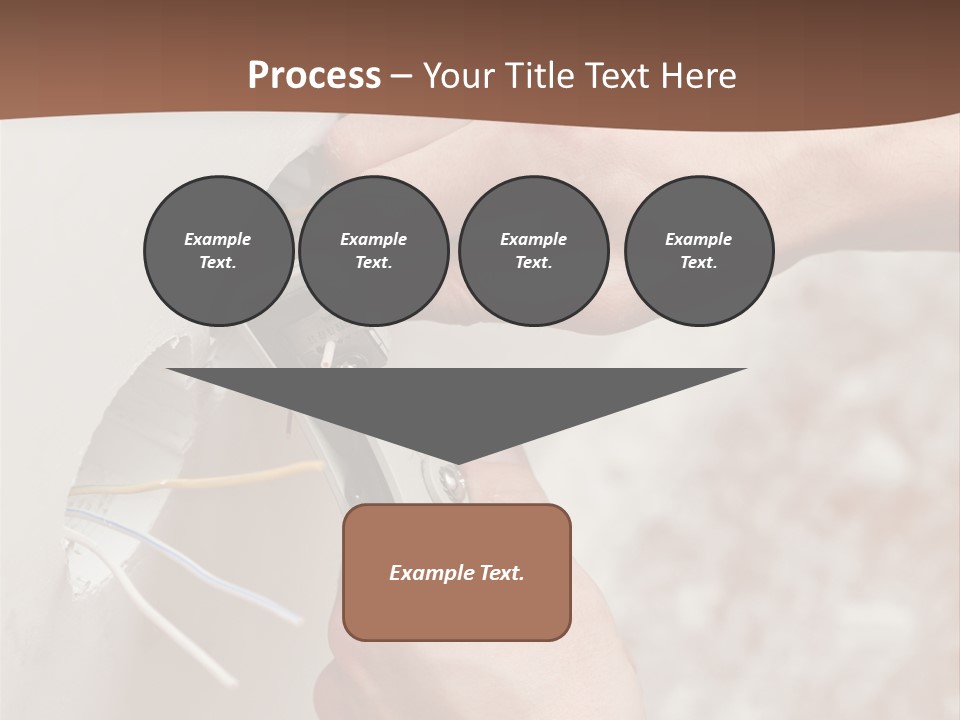 Process – Your Title Text Here

Example Text.

Example Text.

Example Text.

Example Text.

Example Text.